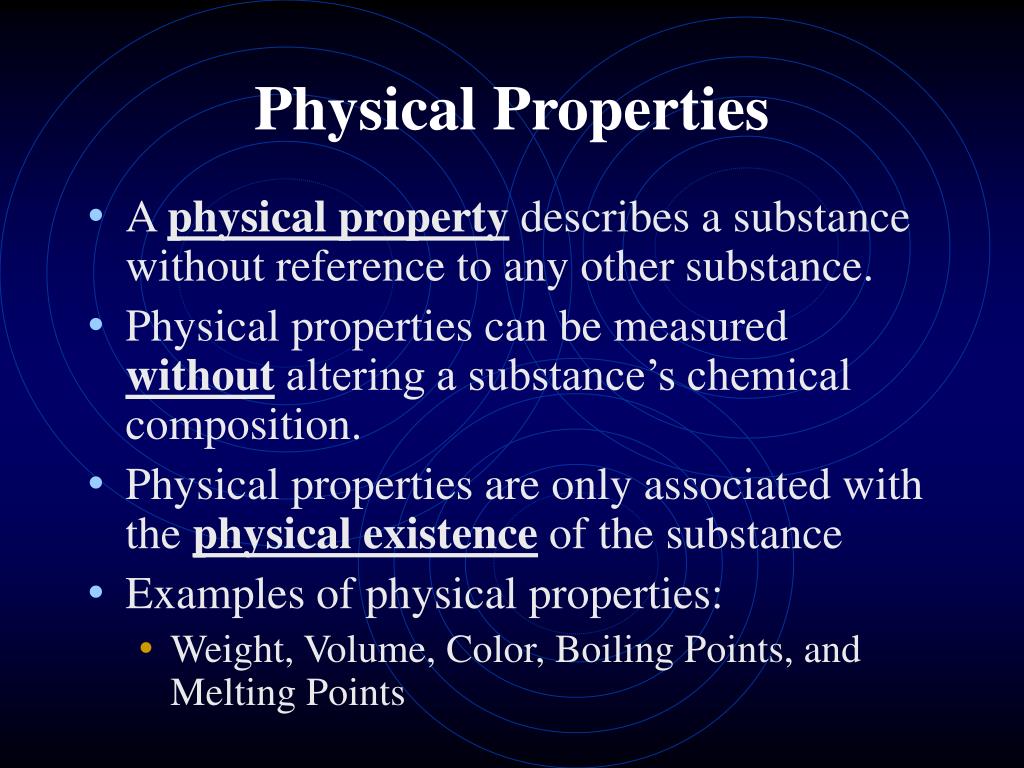 Physical Properties

• A physical property describes a substance without reference to any other substance.
• Physical properties can be measured without altering a substance's chemical composition.
• Physical properties are only associated with the physical existence of the substance
• Examples of physical properties:
  • Weight, Volume, Color, Boiling Points, and Melting Points